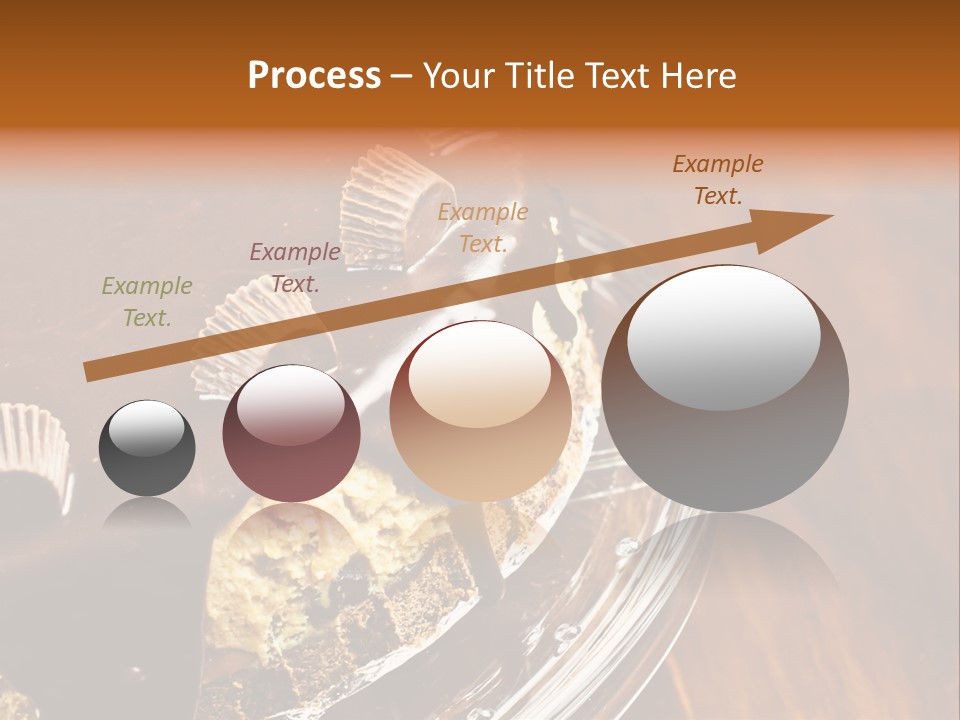 Process – Your Title Text Here

Example Text.

Example Text.

Example Text.

Example Text.